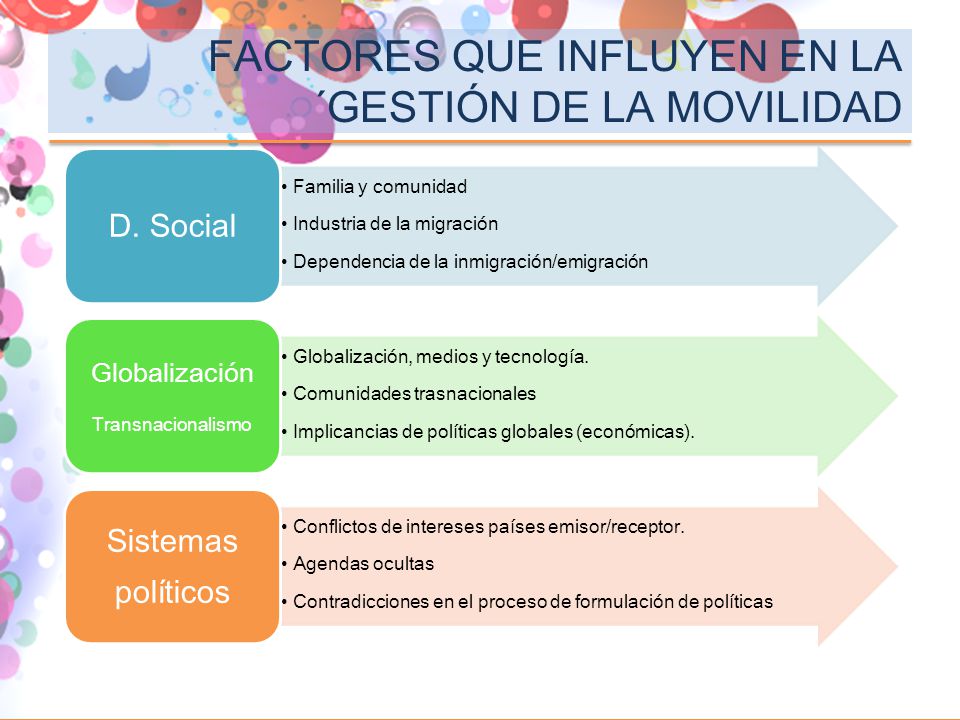 FACTORES QUE INFLUYEN EN LA GESTIÓN DE LA MOVILIDAD

D. Social

• Familia y comunidad
• Industria de la migración
• Dependencia de la inmigración/emigración

Globalización
Transnacionalismo

• Globalización, medios y tecnología.
• Comunidades trasnacionales
• Implicancias de políticas globales (económicas).

Sistemas políticos

• Conflictos de intereses países emisor/receptor.
• Agendas ocultas
• Contradicciones en el proceso de formulación de políticas